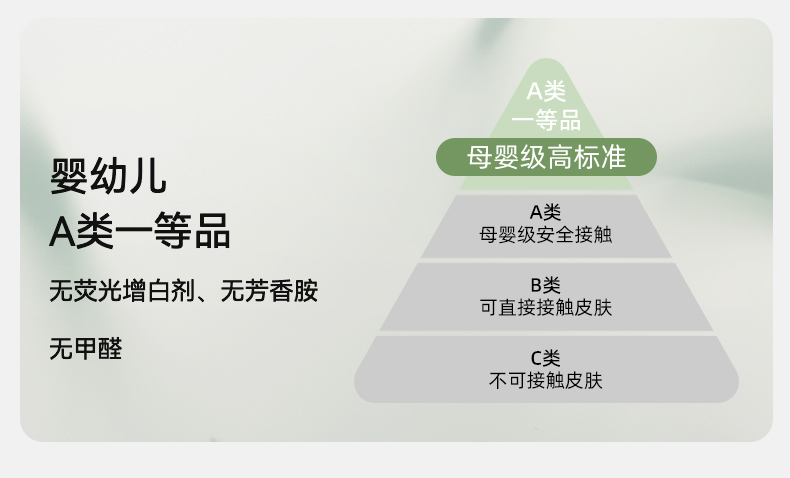 婴幼儿
A类一等品

无荧光增白剂、无芳香胺

无甲醛

A类
一等品
母婴级高标准

A类
母婴级安全接触

B类
可直接接触皮肤

C类
不可接触皮肤